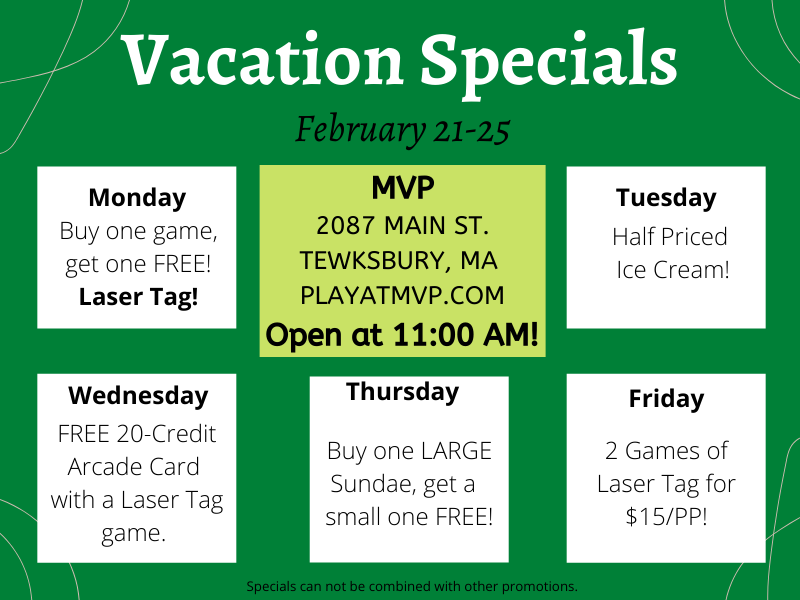 Vacation Specials

February 21-25

Monday
Buy one game, get one FREE!
Laser Tag!

MVP
2087 MAIN ST.
TEWKSBURY, MA
PLAYATMVP.COM
Open at 11:00 AM!

Tuesday
Half Priced Ice Cream!

Wednesday
FREE 20-Credit Arcade Card with a Laser Tag game.

Thursday
Buy one LARGE Sundae, get a small one FREE!

Friday
2 Games of Laser Tag for $15/PP!

Specials can not be combined with other promotions.